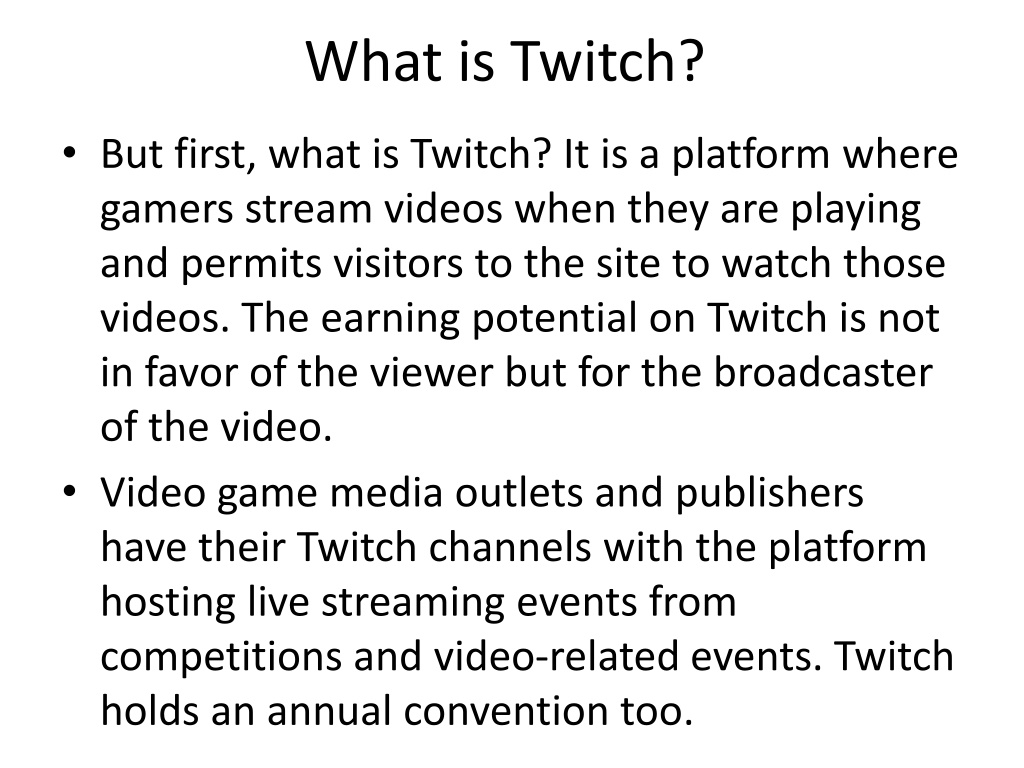 What is Twitch?

• But first, what is Twitch? It is a platform where gamers stream videos when they are playing and permits visitors to the site to watch those videos. The earning potential on Twitch is not in favor of the viewer but for the broadcaster of the video.

• Video game media outlets and publishers have their Twitch channels with the platform hosting live streaming events from competitions and video-related events. Twitch holds an annual convention too.